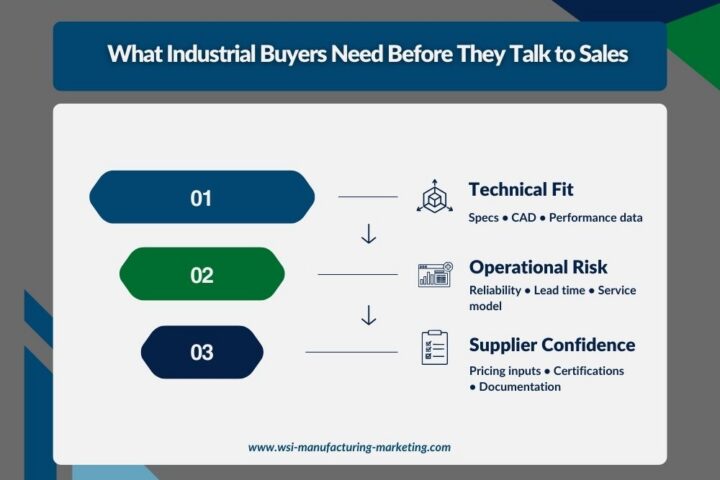 What Industrial Buyers Need Before They Talk to Sales

01

Technical Fit

Specs • CAD • Performance data

02

Operational Risk

Reliability • Lead time • Service model

03

Supplier Confidence

Pricing inputs • Certifications • Documentation

www.wsi-manufacturing-marketing.com